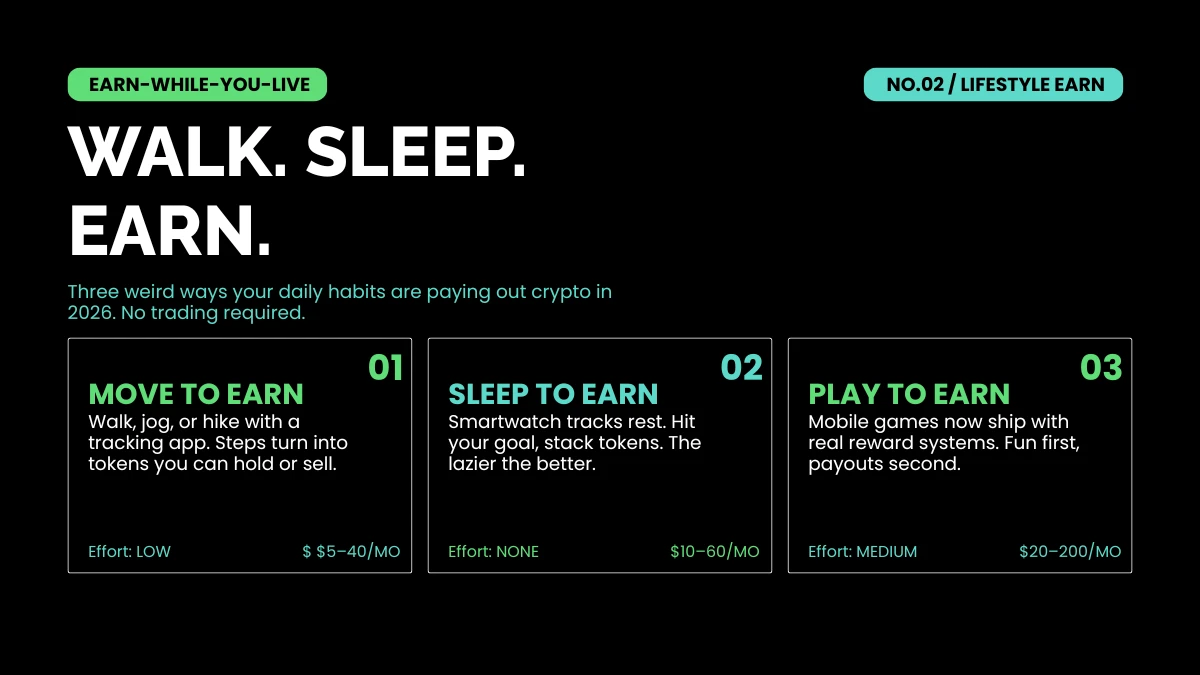 EARN-WHILE-YOU-LIVE

NO.02 / LIFESTYLE EARN

WALK. SLEEP. EARN.

Three weird ways your daily habits are paying out crypto in 2026. No trading required.

01

MOVE TO EARN

Walk, jog, or hike with a tracking app. Steps turn into tokens you can hold or sell.

Effort: LOW

$ $5–40/MO

02

SLEEP TO EARN

Smartwatch tracks rest. Hit your goal, stack tokens. The lazier the better.

Effort: NONE

$10–60/MO

03

PLAY TO EARN

Mobile games now ship with real reward systems. Fun first, payouts second.

Effort: MEDIUM

$20–200/MO